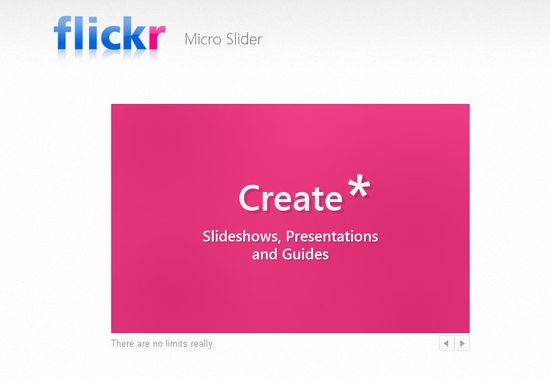 flickr Micro Slider

Create*

Slideshows, Presentations and Guides

There are no limits really.